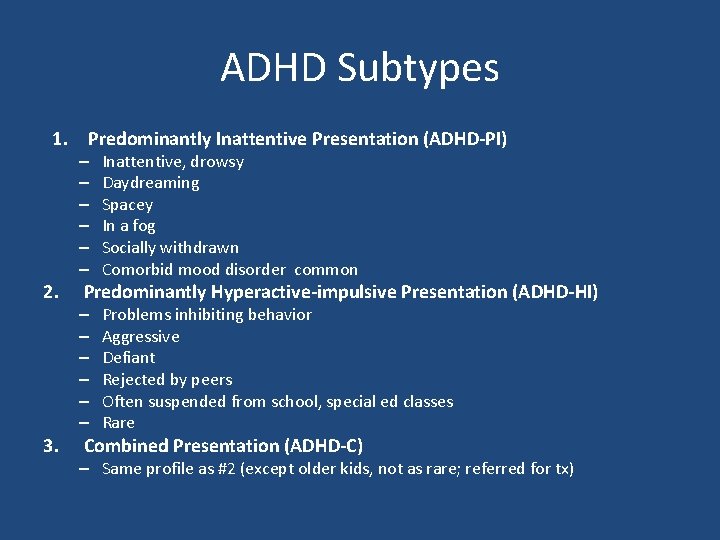 ADHD Subtypes

1. Predominantly Inattentive Presentation (ADHD-PI)
– Inattentive, drowsy
– Daydreaming
– Spacey
– In a fog
– Socially withdrawn
– Comorbid mood disorder common
2. Predominantly Hyperactive-impulsive Presentation (ADHD-HI)
– Problems inhibiting behavior
– Aggressive
– Defiant
– Rejected by peers
– Often suspended from school, special ed classes
– Rare
3. Combined Presentation (ADHD-C)
– Same profile as #2 (except older kids, not as rare; referred for tx)